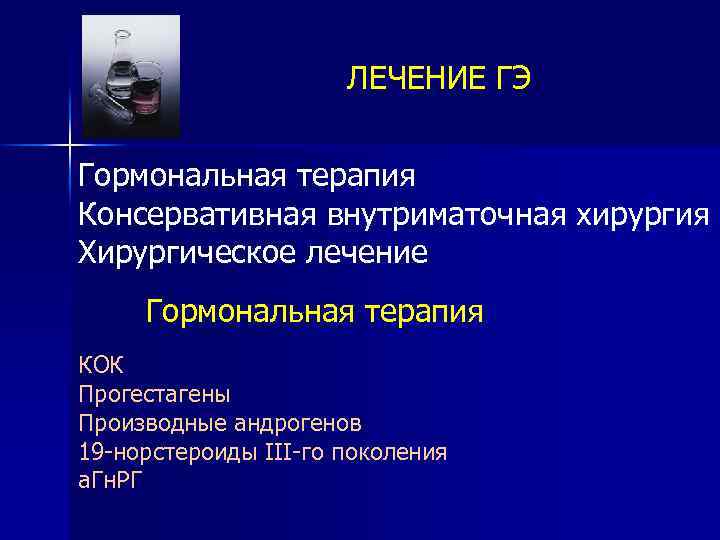 ЛЕЧЕНИЕ ГЭ

Гормональная терапия
Консервативная внутриматочная хирургия
Хирургическое лечение

Гормональная терапия

КОК
Прогестагены
Производные андрогенов
19-норстероиды III-го поколения
аГнРГ